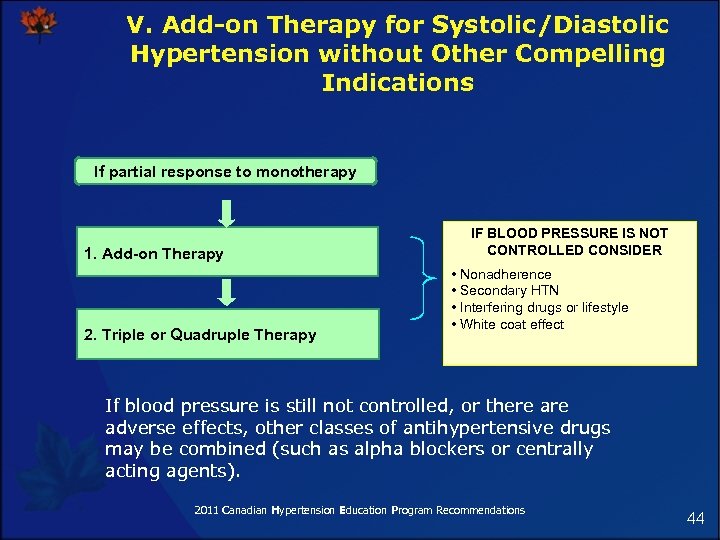 V. Add-on Therapy for Systolic/Diastolic Hypertension without Other Compelling Indications

If partial response to monotherapy

1. Add-on Therapy

2. Triple or Quadruple Therapy

IF BLOOD PRESSURE IS NOT CONTROLLED CONSIDER

• Nonadherence
• Secondary HTN
• Interfering drugs or lifestyle
• White coat effect

If blood pressure is still not controlled, or there are adverse effects, other classes of antihypertensive drugs may be combined (such as alpha blockers or centrally acting agents).

2011 Canadian Hypertension Education Program Recommendations

44